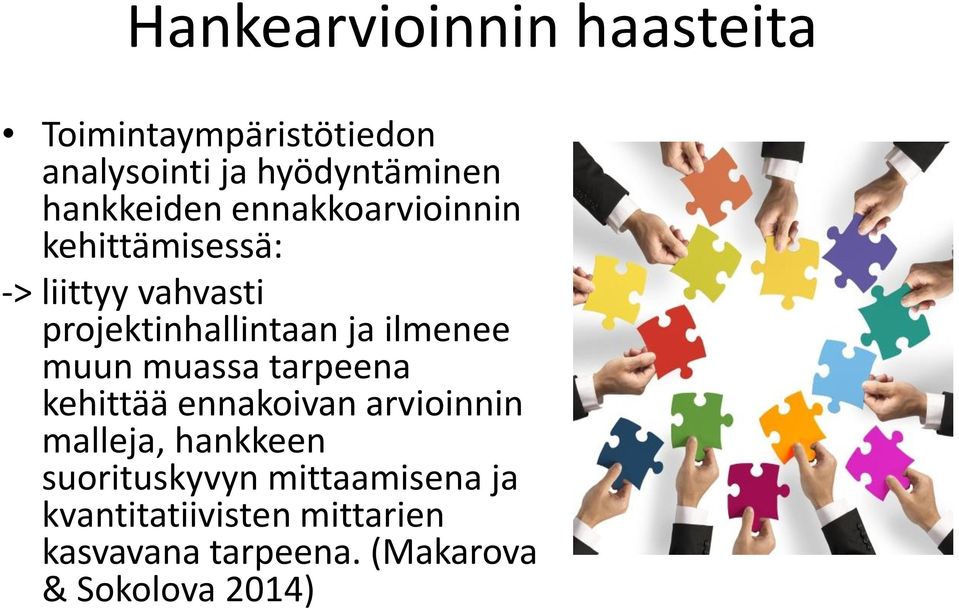 Hankearvioinnin haasteita

• Toimintaympäristötiedon analysointi ja hyödyntäminen hankkeiden ennakkoarvioinnin kehittämisessä:

-> liittyy vahvasti projektinhallintaan ja ilmenee muun muassa tarpeena kehittää ennakoivan arvioinnin malleja, hankkeen suorituskyvyn mittaamisena ja kvantitatiivisten mittarien kasvavana tarpeena. (Makarova & Sokolova 2014)